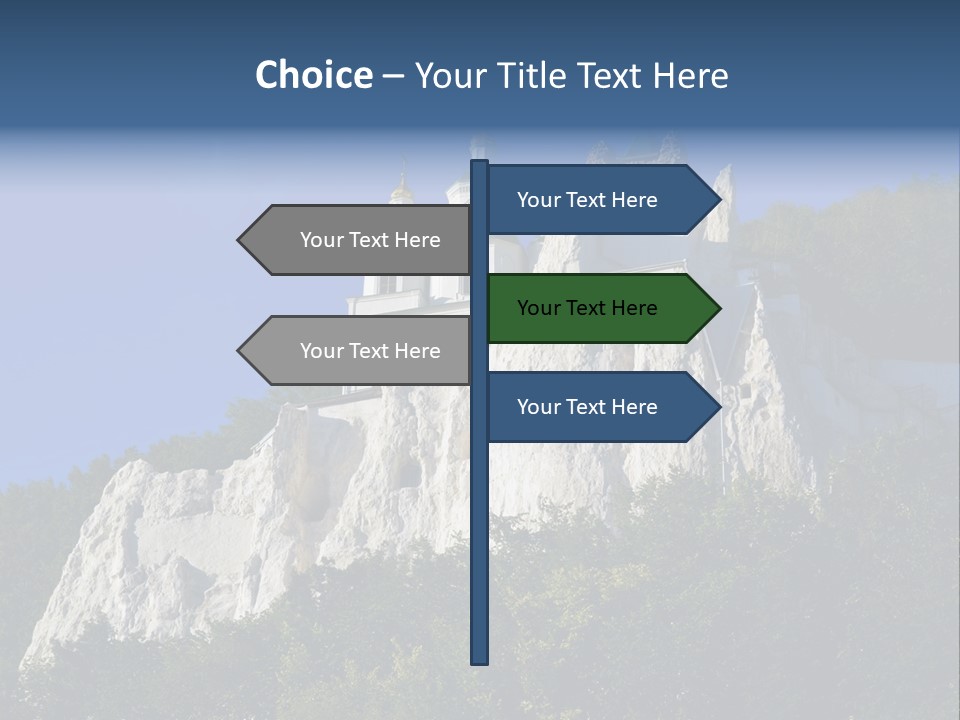 Choice – Your Title Text Here

Your Text Here

Your Text Here

Your Text Here

Your Text Here

Your Text Here